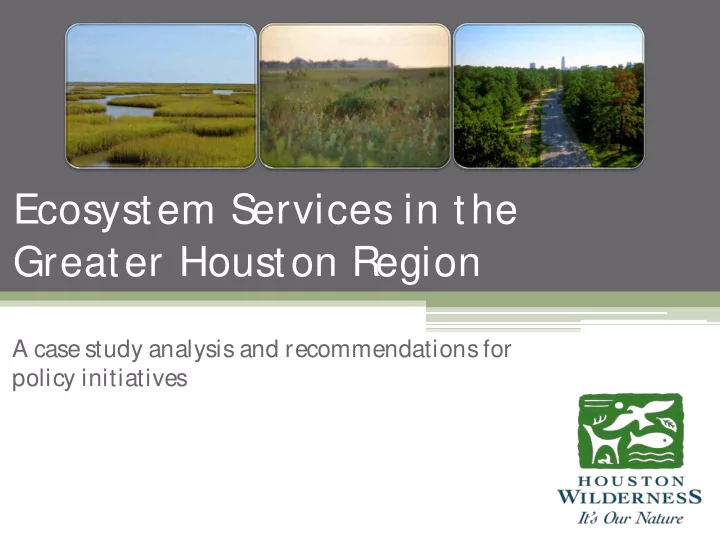 Ecosystem Services in the Greater Houston Region

A case study analysis and recommendations for policy initiatives

HOUSTON WILDERNESS
It's Our Nature